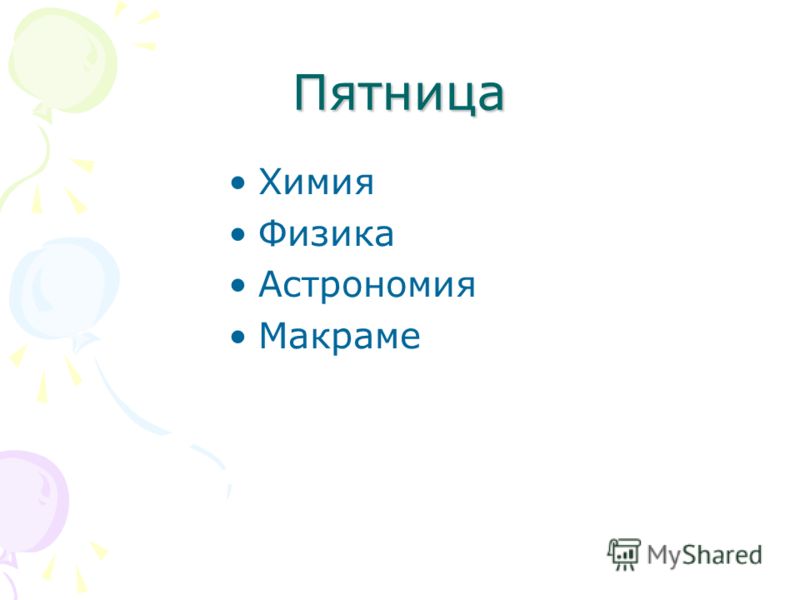 Пятница

• Химия
• Физика
• Астрономия
• Макраме

MyShared